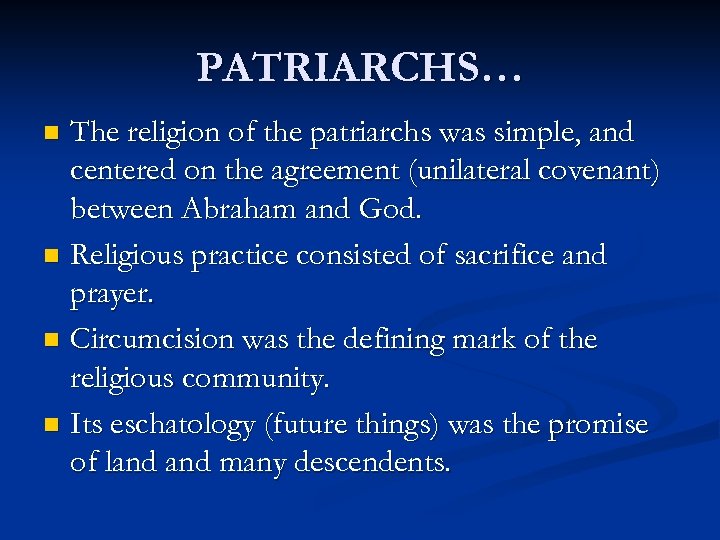 PATRIARCHS…

- The religion of the patriarchs was simple, and centered on the agreement (unilateral covenant) between Abraham and God.
- Religious practice consisted of sacrifice and prayer.
- Circumcision was the defining mark of the religious community.
- Its eschatology (future things) was the promise of land and many descendents.